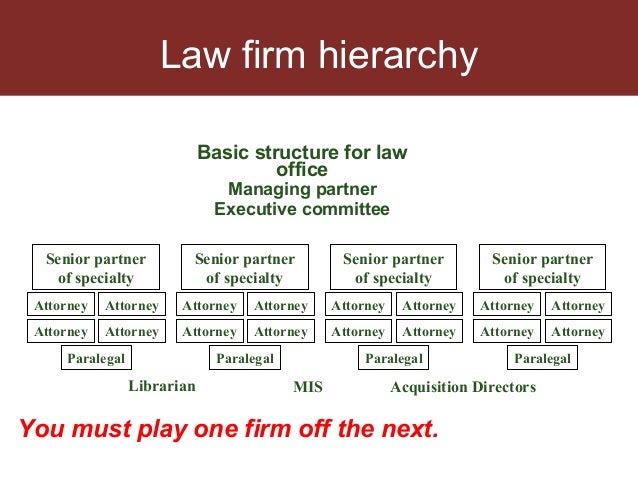 Law firm hierarchy

Basic structure for law office
Managing partner
Executive committee

Senior partner of specialty

Attorney Attorney
Attorney Attorney
Paralegal

Senior partner of specialty

Attorney Attorney
Attorney Attorney
Paralegal

Senior partner of specialty

Attorney Attorney
Attorney Attorney
Paralegal

Senior partner of specialty

Attorney Attorney
Attorney Attorney
Paralegal

Librarian MIS Acquisition Directors

You must play one firm off the next.